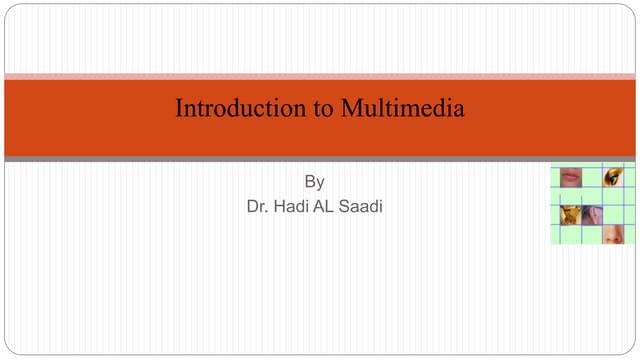 Introduction to Multimedia

By
Dr. Hadi AL Saadi